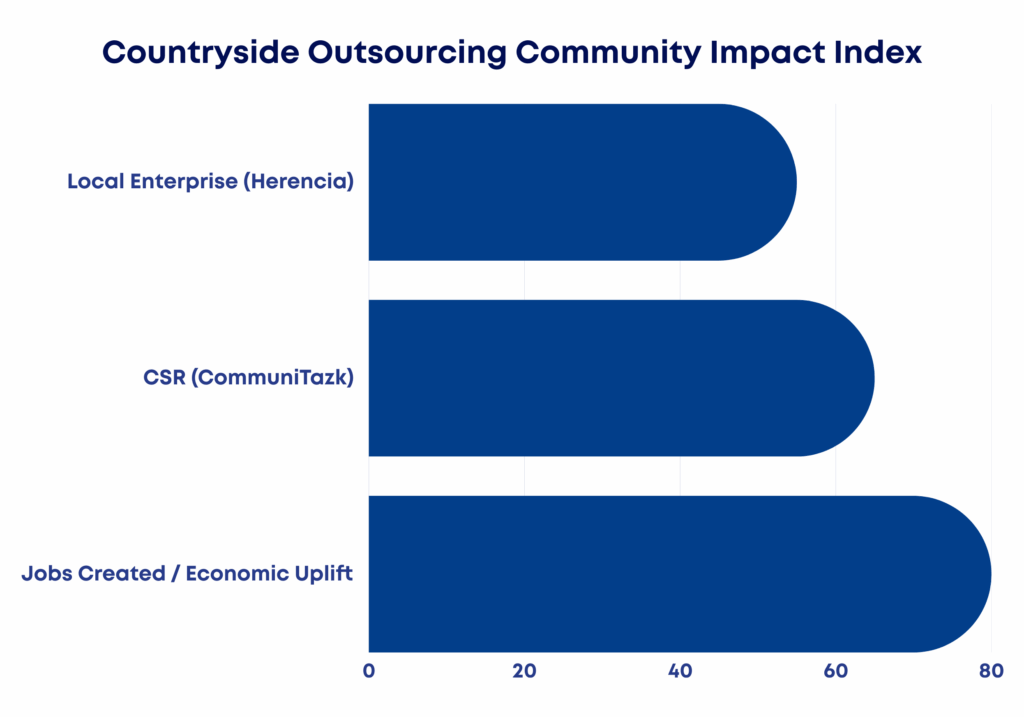 Countryside Outsourcing Community Impact Index

Local Enterprise (Herencia)

CSR (CommuniTazk)

Jobs Created / Economic Uplift

0
20
40
60
80